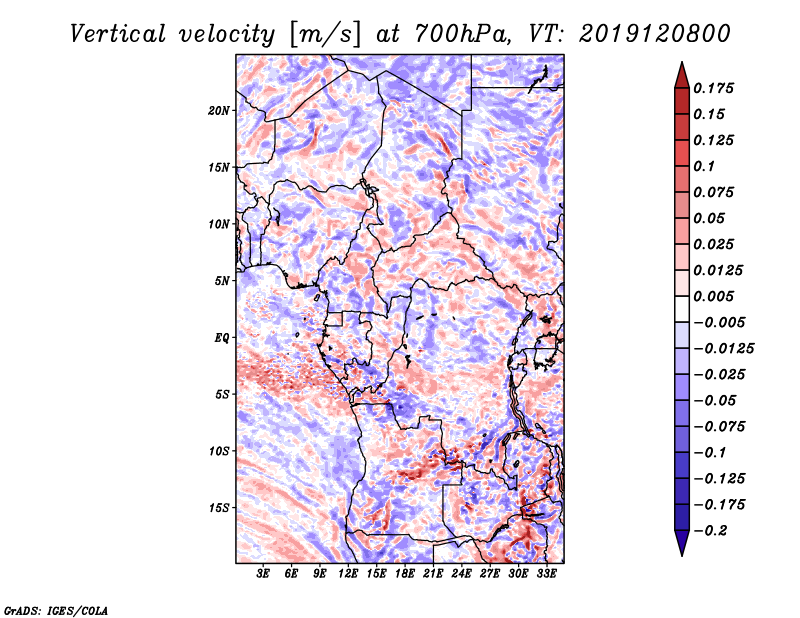 Vertical velocity [m/s] at 700hPa, VT: 2019120800

20N
15N
10N
5N
EQ
5S
10S
15S

3E 6E 9E 12E 15E 18E 21E 24E 27E 30E 33E

0.175
0.15
0.125
0.1
0.075
0.05
0.025
0.0125
0.005
−0.005
−0.0125
−0.025
−0.05
−0.075
−0.1
−0.125
−0.175
−0.2

GrADS: IGES/COLA